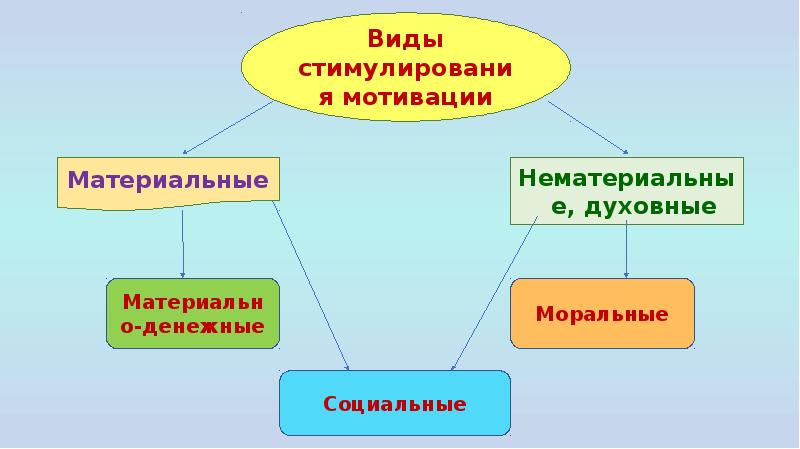 Виды стимулировани я мотивации

Материальные

Нематериальны е, духовные

Материальн о-денежные

Моральные

Социальные